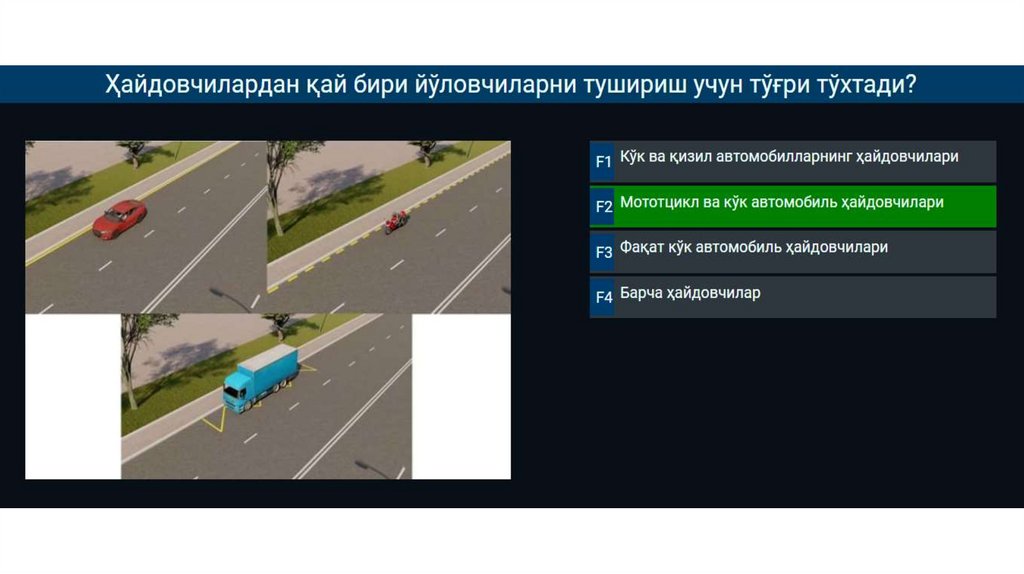 Ҳайдовчилардан қай бири йўловчиларни тушириш учун тўғри тўхтади?

F1 Кўк ва қизил автомобилларнинг ҳайдовчилари

F2 Мототцикл ва кўк автомобиль ҳайдовчилари

F3 Фақат кўк автомобиль ҳайдовчилари

F4 Барча ҳайдовчилар